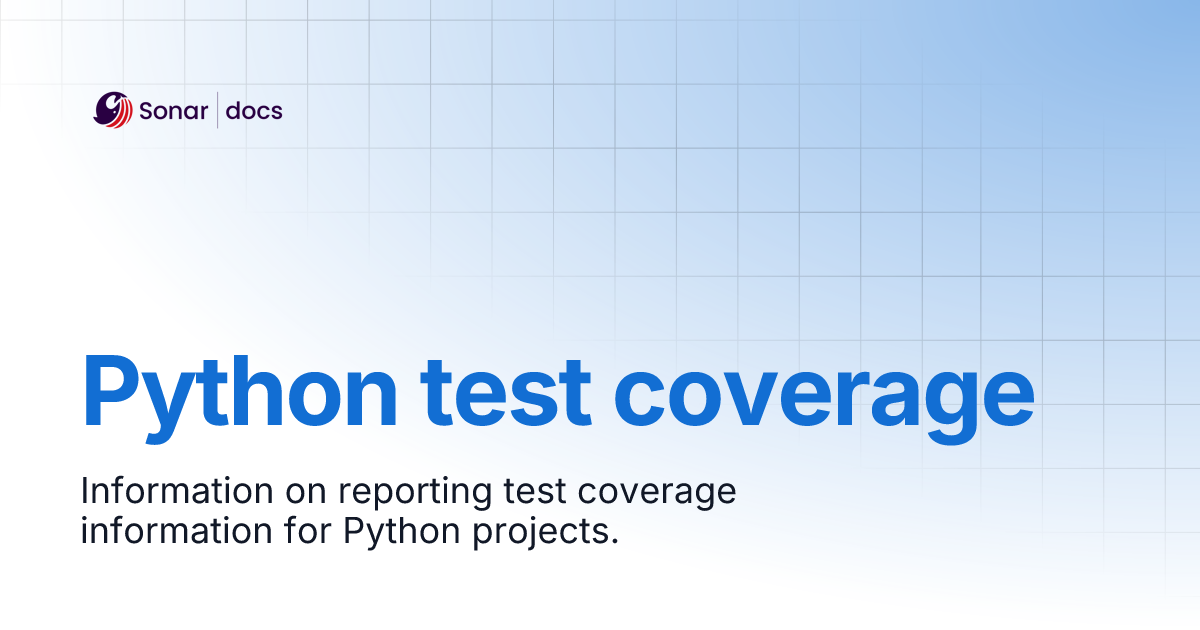 Sonar | docs

Python test coverage

Information on reporting test coverage information for Python projects.